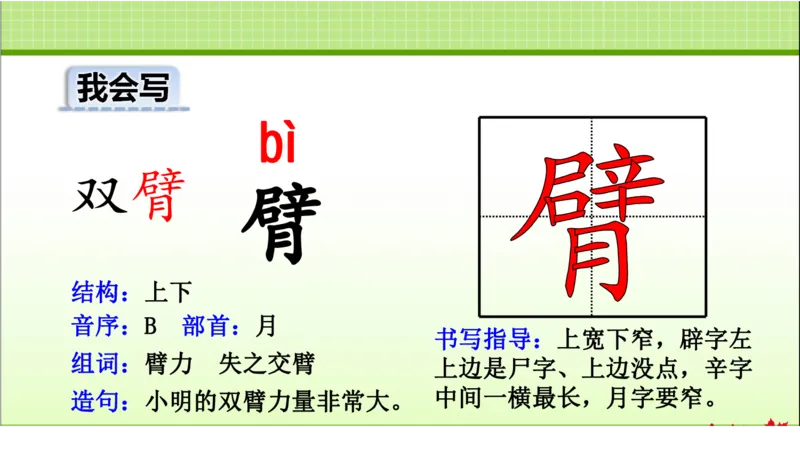 我会写

双臂

bì

臂

臂

结构：上下

音序：B 部首：月

组词：臂力 失之交臂

造句：小明的双臂力量非常大。

书写指导：上宽下窄，辟字左上边是尸字、上边没点，辛字中间一横最长，月字要窄。